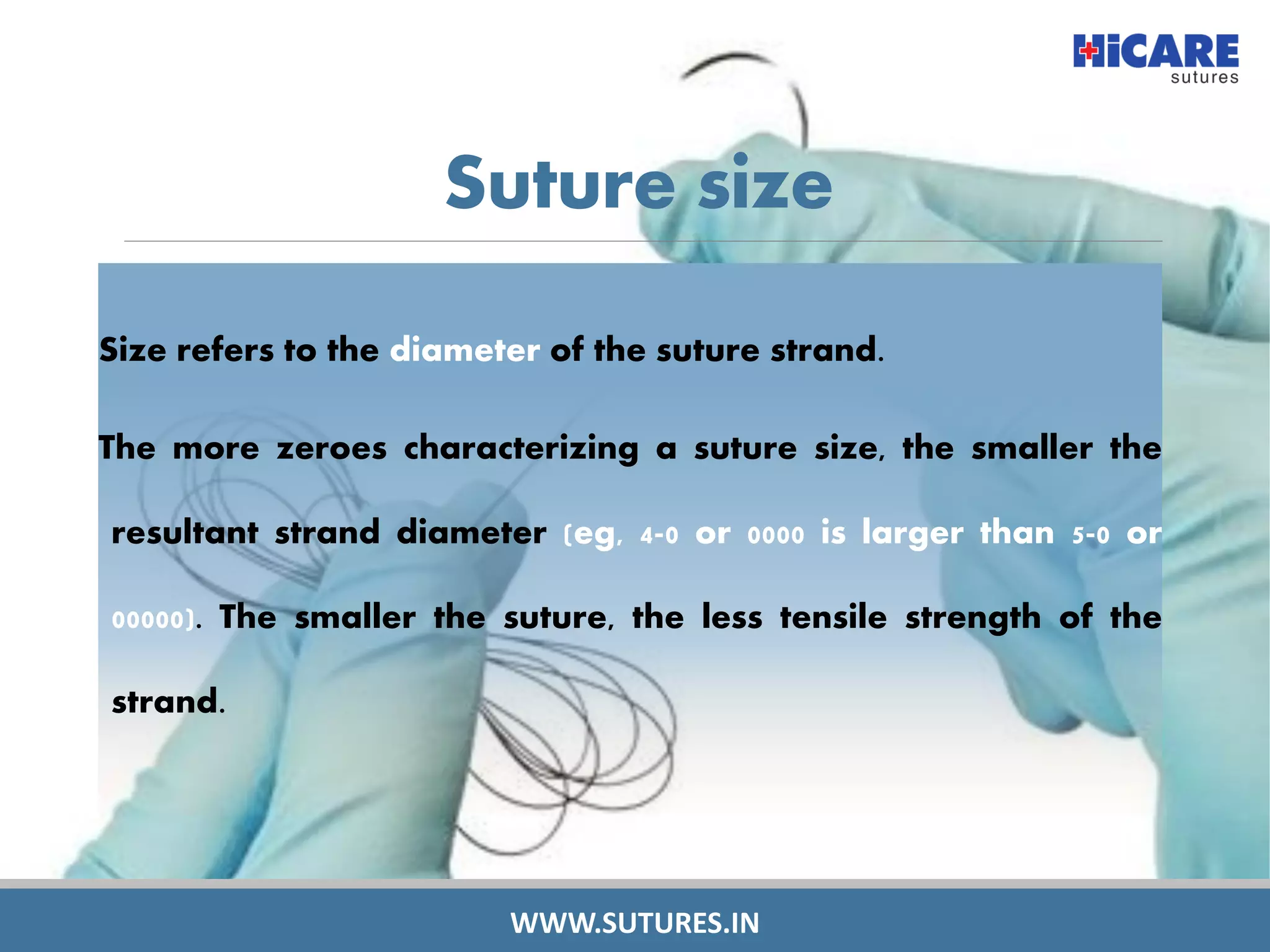 HiCARE sutures

Suture size

Size refers to the diameter of the suture strand.

The more zeroes characterizing a suture size, the smaller the resultant strand diameter (eg, 4-0 or 0000 is larger than 5-0 or 00000). The smaller the suture, the less tensile strength of the strand.

WWW.SUTURES.IN